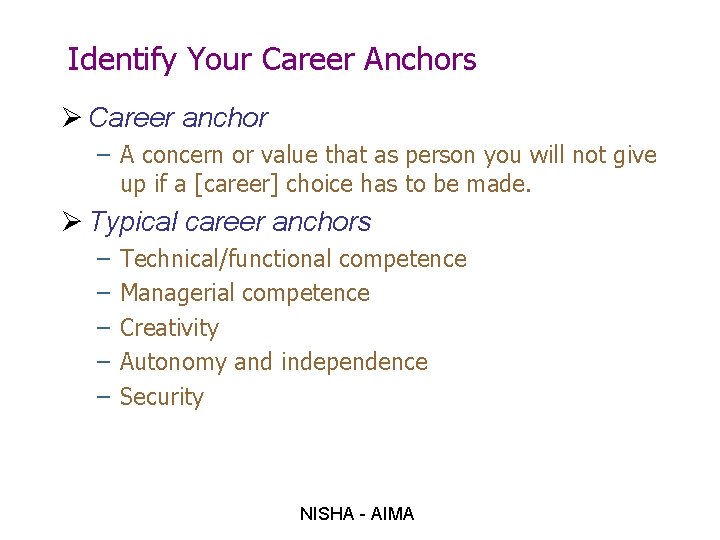 Identify Your Career Anchors

➢ Career anchor

– A concern or value that as person you will not give up if a [career] choice has to be made.

➢ Typical career anchors

– Technical/functional competence

– Managerial competence

– Creativity

– Autonomy and independence

– Security

NISHA - AIMA